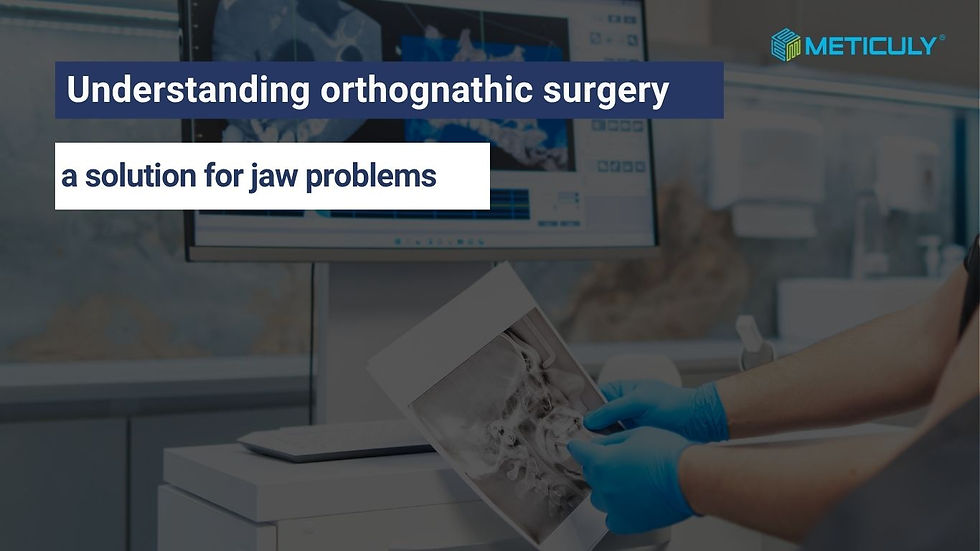 METICULY®

Understanding orthognathic surgery

a solution for jaw problems